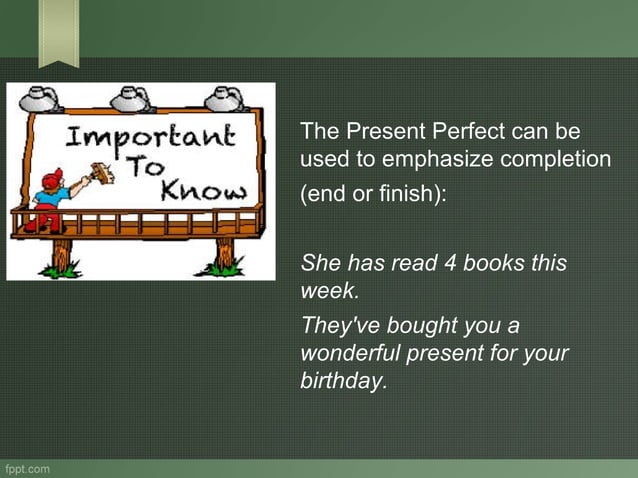 Important To Know

The Present Perfect can be used to emphasize completion (end or finish):

She has read 4 books this week.

They've bought you a wonderful present for your birthday.

fppt.com